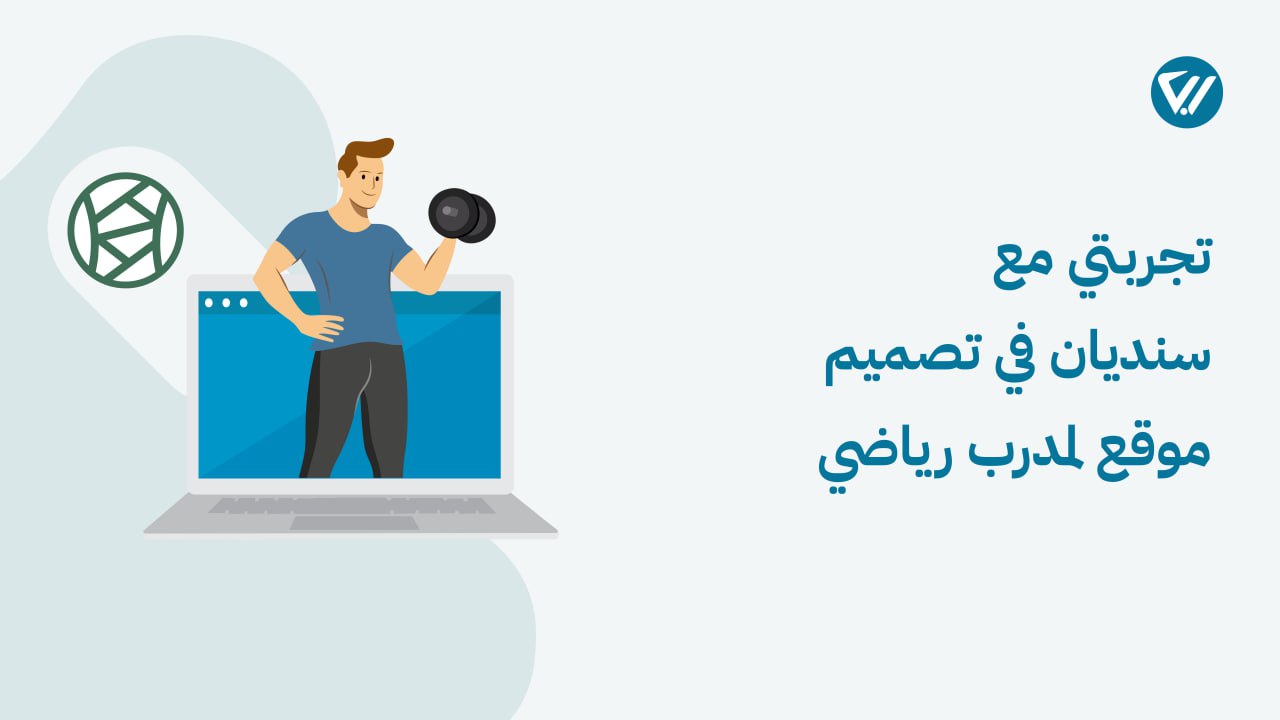 تجربتي مع
سنديان في تصميم
موقع لمدرب رياضي